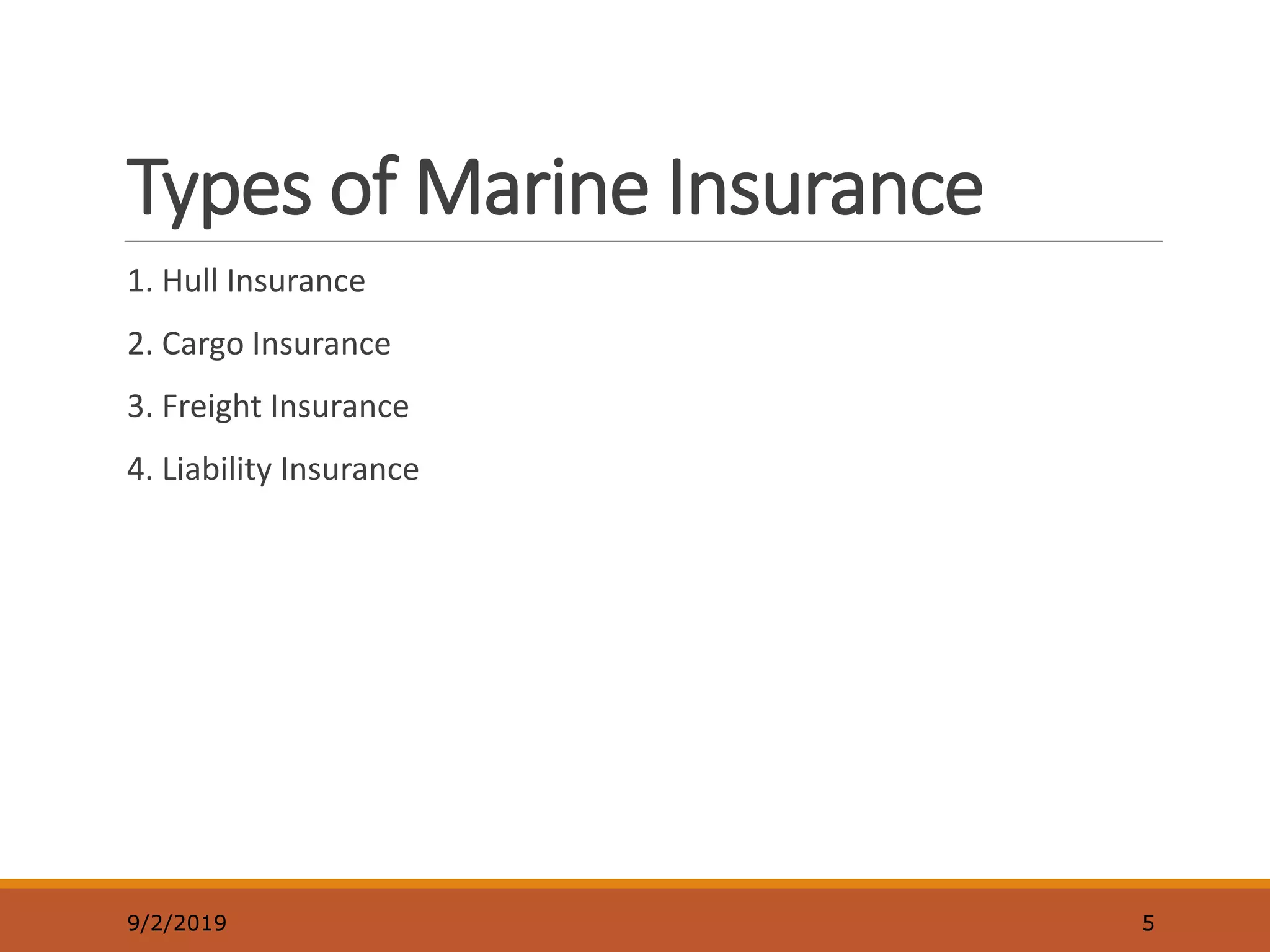 Types of Marine Insurance

1. Hull Insurance

2. Cargo Insurance

3. Freight Insurance

4. Liability Insurance

9/2/2019

5